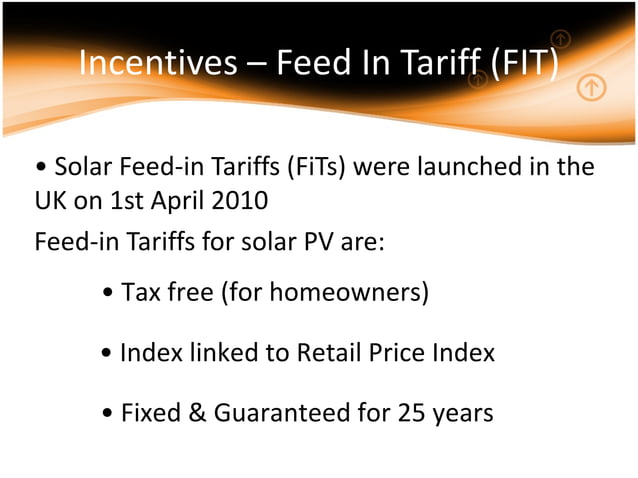 Incentives – Feed In Tariff (FIT)

• Solar Feed-in Tariffs (FiTs) were launched in the UK on 1st April 2010

Feed-in Tariffs for solar PV are:

• Tax free (for homeowners)

• Index linked to Retail Price Index

• Fixed & Guaranteed for 25 years